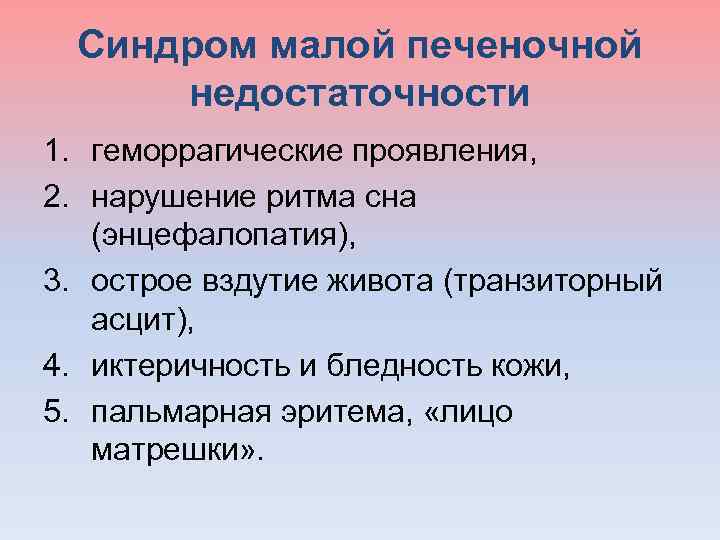 Синдром малой печеночной недостаточности

1. геморрагические проявления,
2. нарушение ритма сна (энцефалопатия),
3. острое вздутие живота (транзиторный асцит),
4. иктеричность и бледность кожи,
5. пальмарная эритема, «лицо матрешки».